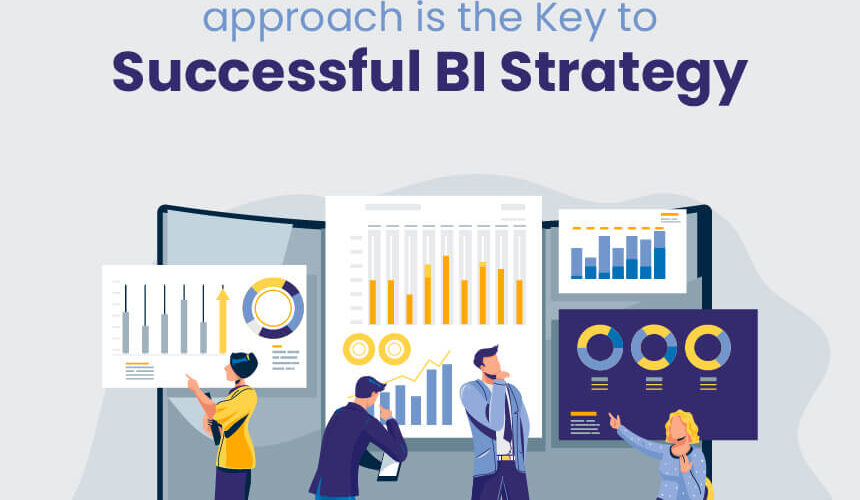 approach is the Key to
Successful BI Strategy